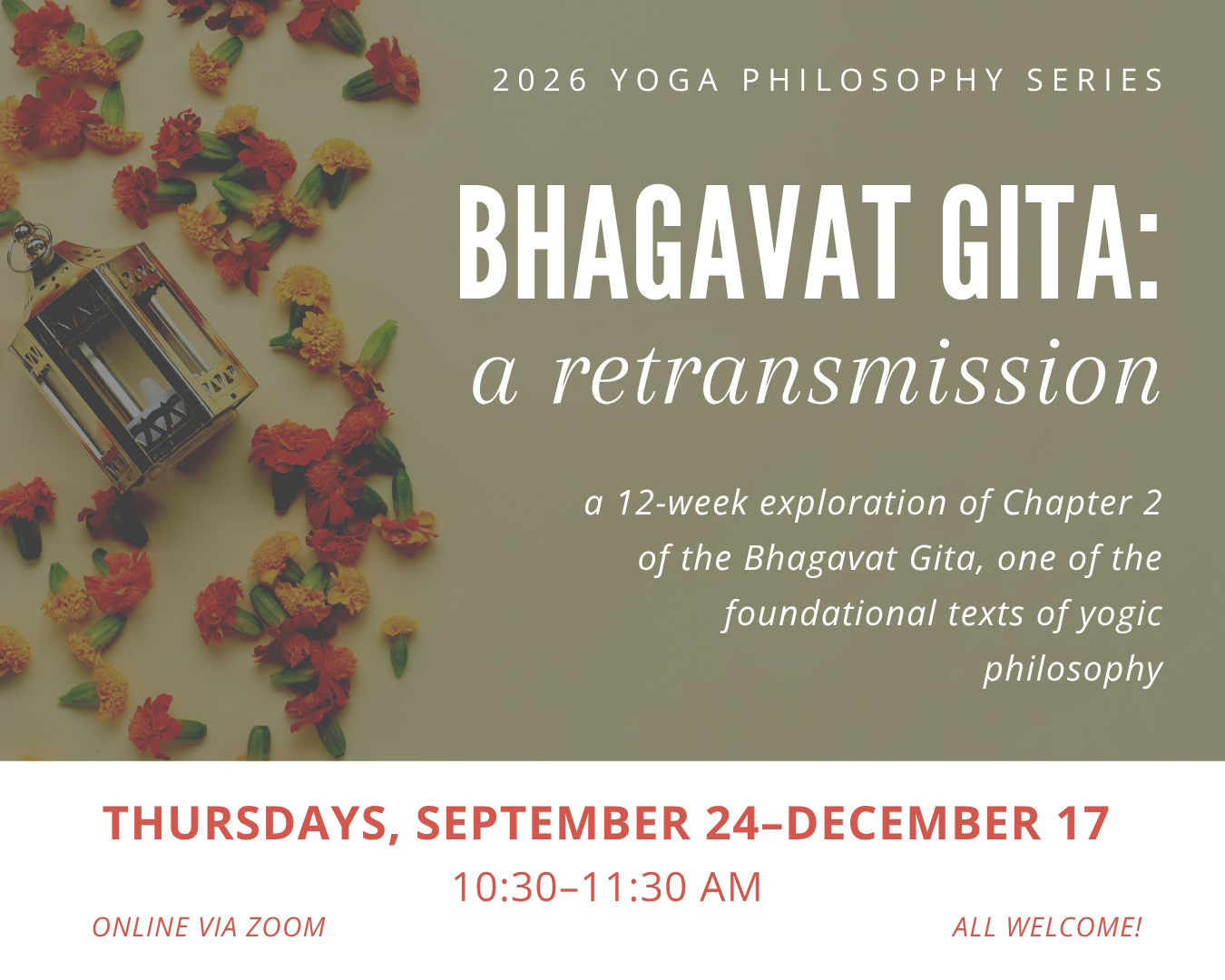 2026 YOGA PHILOSOPHY SERIES

BHAGAVAT GITA:
a retransmission

a 12-week exploration of Chapter 2 of the Bhagavat Gita, one of the foundational texts of yogic philosophy

THURSDAYS, SEPTEMBER 24–DECEMBER 17

10:30–11:30 AM

ONLINE VIA ZOOM

ALL WELCOME!